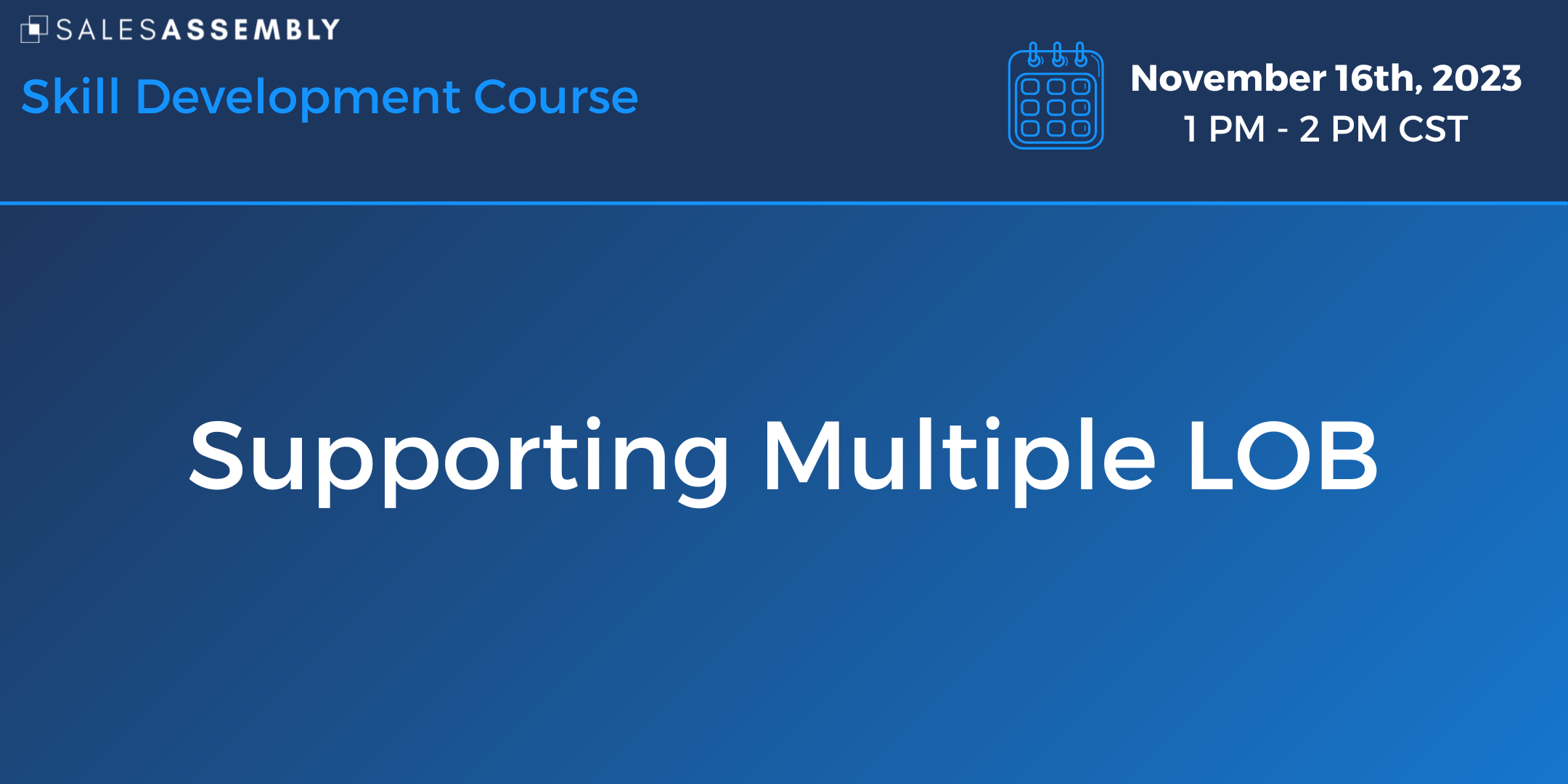 SALESASSEMBLY

Skill Development Course

November 16th, 2023
1 PM - 2 PM CST

Supporting Multiple LOB